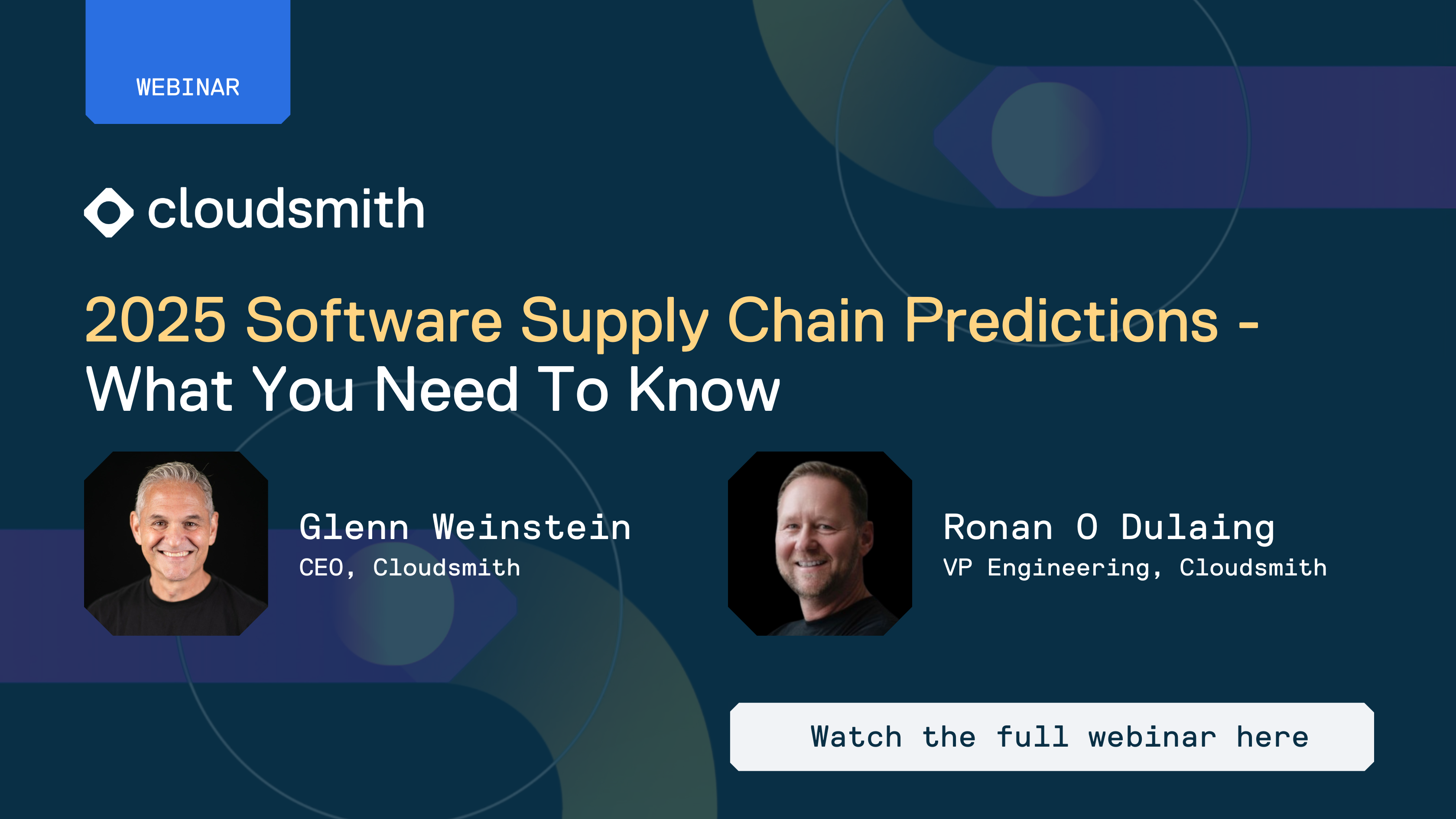 WEBINAR

cloudsmith

2025 Software Supply Chain Predictions - What You Need To Know

Glenn Weinstein
CEO, Cloudsmith

Ronan O Dulaing
VP Engineering, Cloudsmith

Watch the full webinar here